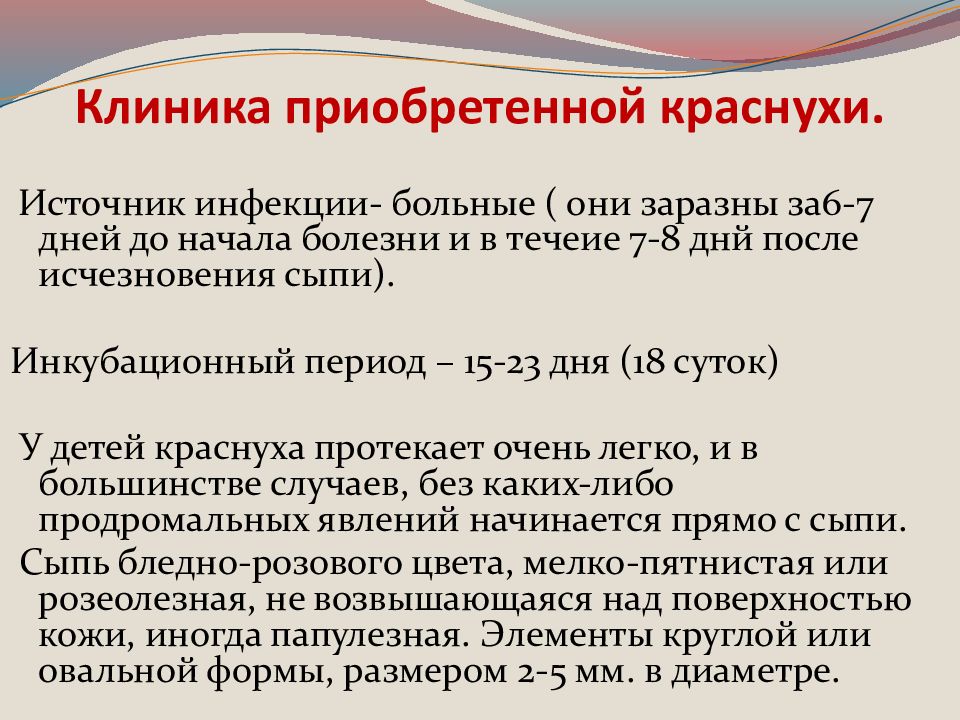 Клиника приобретенной краснухи.

Источник инфекции- больные ( они заразны за6-7 дней до начала болезни и в течеие 7-8 днй после исчезновения сыпи).

Инкубационный период – 15-23 дня (18 суток)

У детей краснуха протекает очень легко, и в большинстве случаев, без каких-либо продромальных явлений начинается прямо с сыпи.

Сыпь бледно-розового цвета, мелко-пятнистая или розеолезная, не возвышающаяся над поверхностью кожи, иногда папулезная. Элементы круглой или овальной формы, размером 2-5 мм. в диаметре.